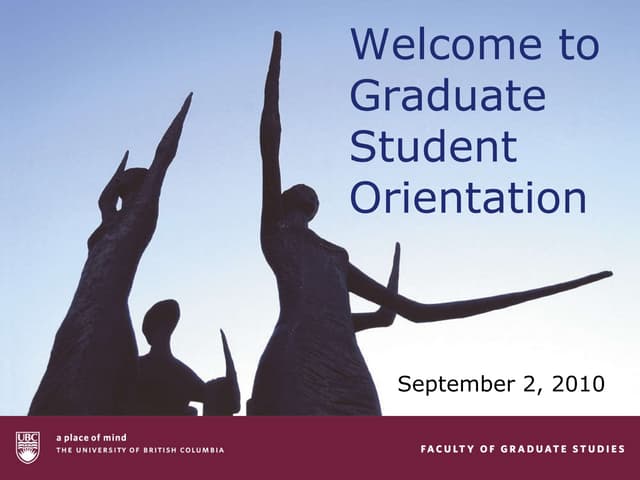 Welcome to Graduate Student Orientation

September 2, 2010

UBC

a place of mind
THE UNIVERSITY OF BRITISH COLUMBIA

FACULTY OF GRADUATE STUDIES